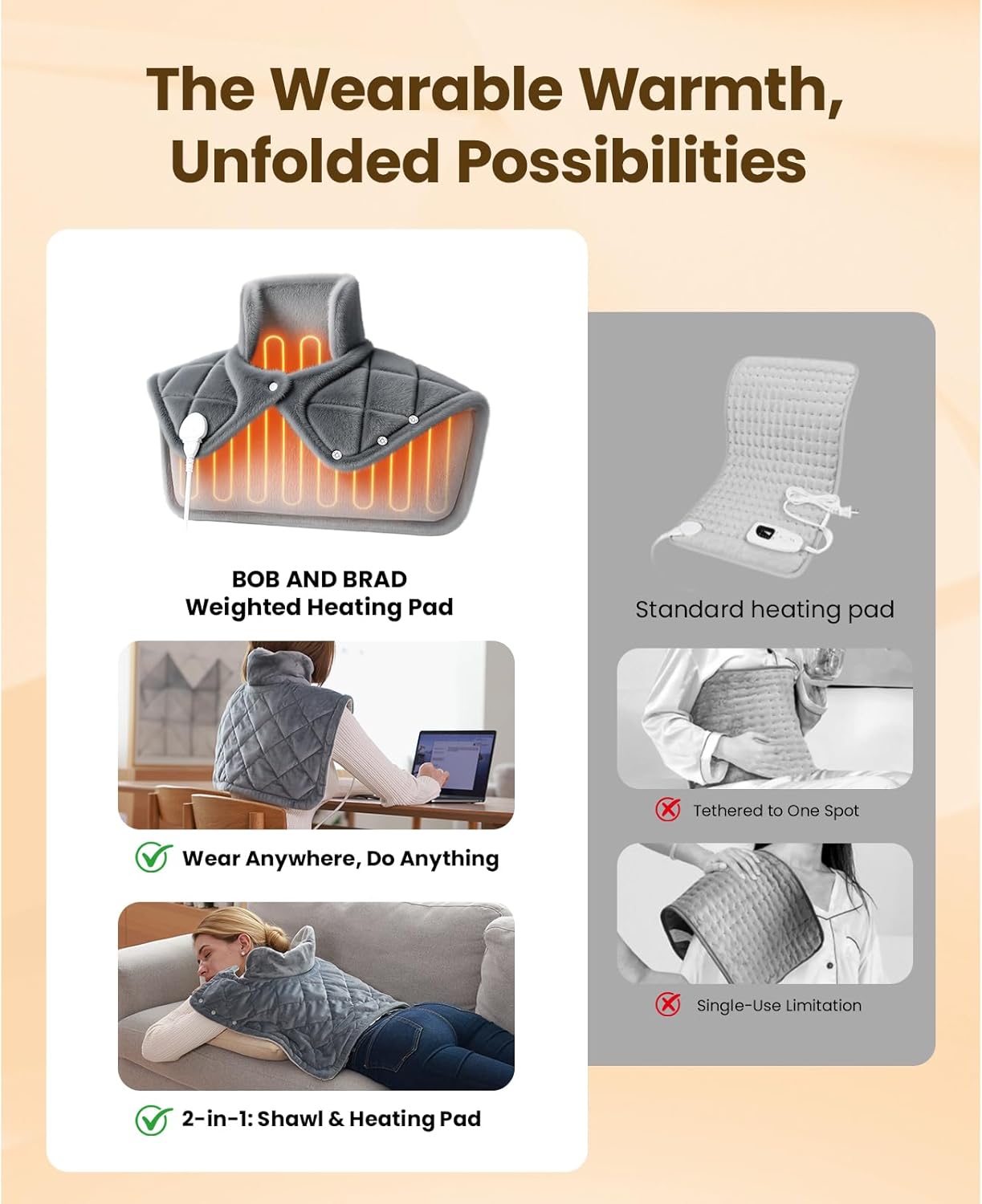 The Wearable Warmth, Unfolded Possibilities

BOB AND BRAD
Weighted Heating Pad

Wear Anywhere, Do Anything

2-in-1: Shawl & Heating Pad

Standard heating pad

Tethered to One Spot

Single-Use Limitation